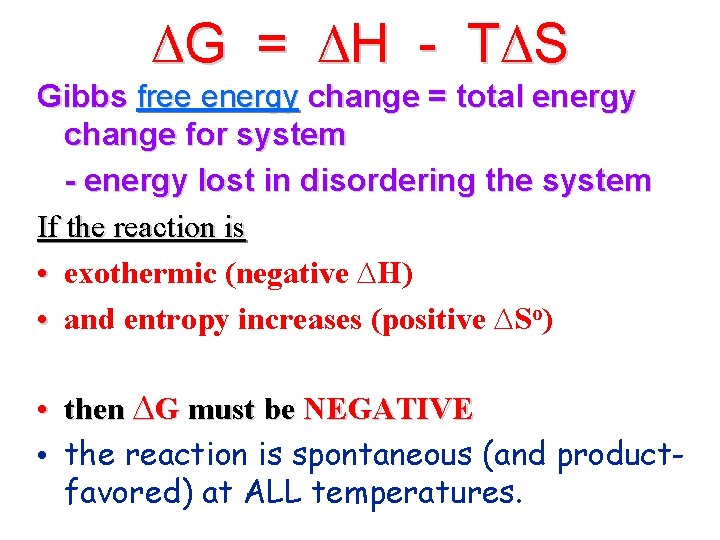 $\Delta G = \Delta H - T\Delta S$

Gibbs free energy change = total energy change for system

- energy lost in disordering the system

If the reaction is

• exothermic (negative $\Delta H$)

• and entropy increases (positive $\Delta S^o$)

• then $\Delta G$ must be NEGATIVE

• the reaction is spontaneous (and product-favored) at ALL temperatures.